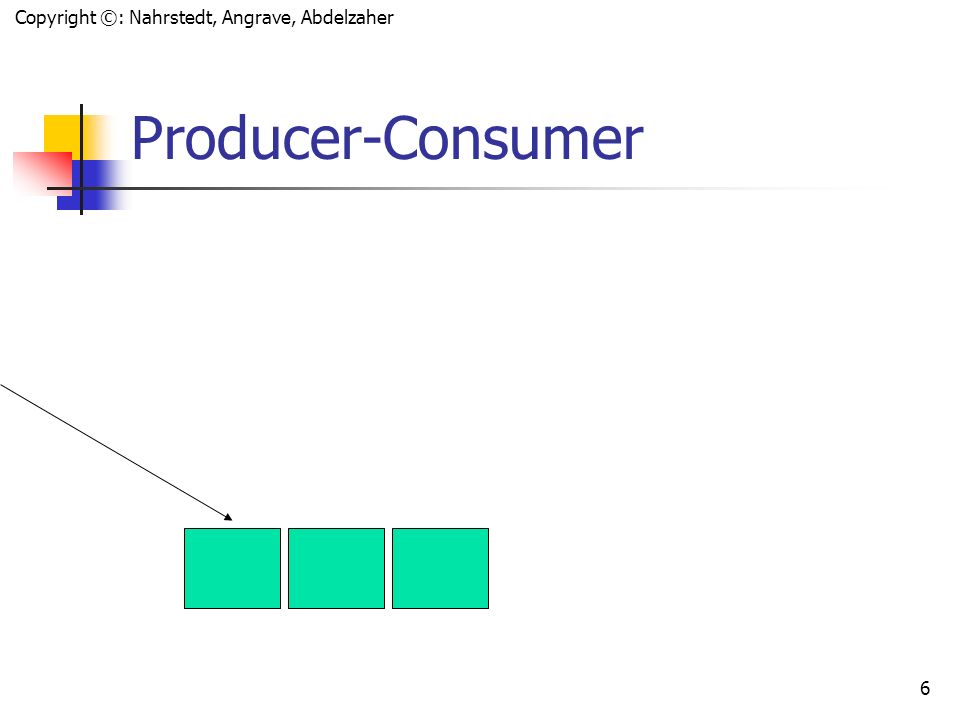 Copyright ©: Nahrstedt, Angrave, Abdelzaher

Producer-Consumer

6